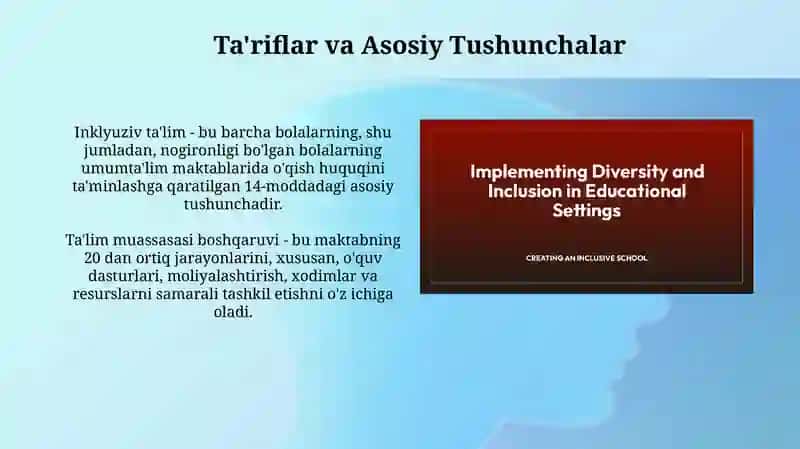 Ta'riflar va Asosiy Tushunchalar

Inklyuziv ta'lim - bu barcha bolalarning, shu jumladan, nogironligi bo'lgan bolalarning umumta'lim maktablarida o'qish huquqini ta'minlashga qaratilgan 14-moddadagi asosiy tushunchadir.

Ta'lim muassasasi boshqaruvi - bu maktabning 20 dan ortiq jarayonlarini, xususan, o'quv dasturlari, moliyalashtirish, xodimlar va resurslarni samarali tashkil etishni o'z ichiga oladi.

Implementing Diversity and Inclusion in Educational Settings

CREATING AN INCLUSIVE SCHOOL